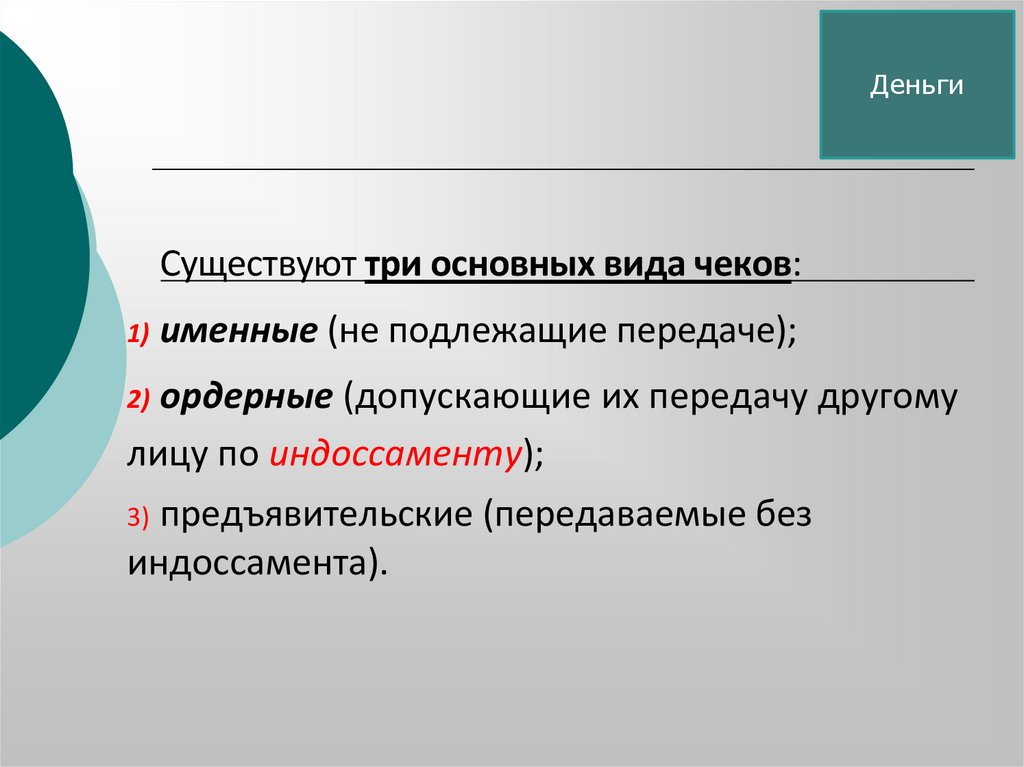 Деньги

Существуют три основных вида чеков:

1) именные (не подлежащие передаче);

2) ордерные (допускающие их передачу другому лицу по индоссаменту);

3) предъявительские (передаваемые без индоссамента).